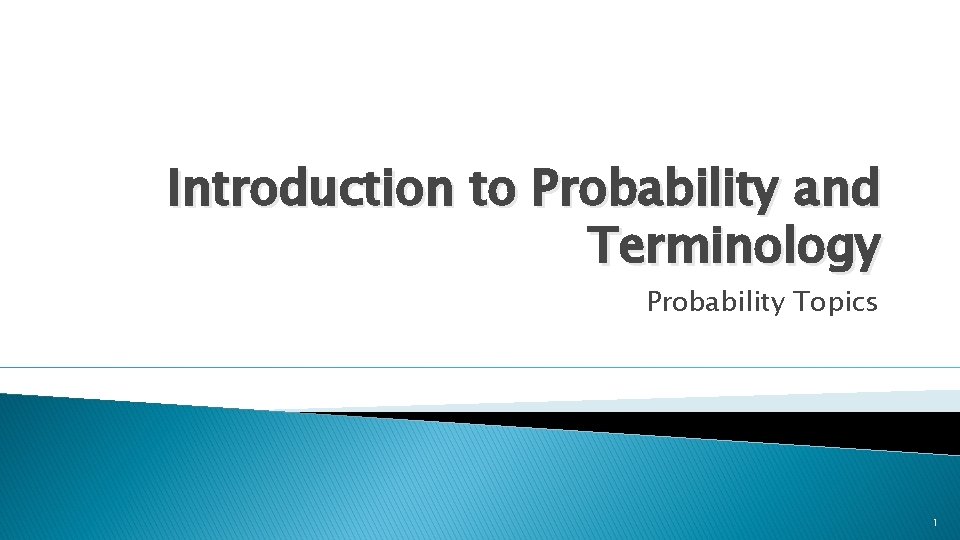 Introduction to Probability and Terminology

Probability Topics

1